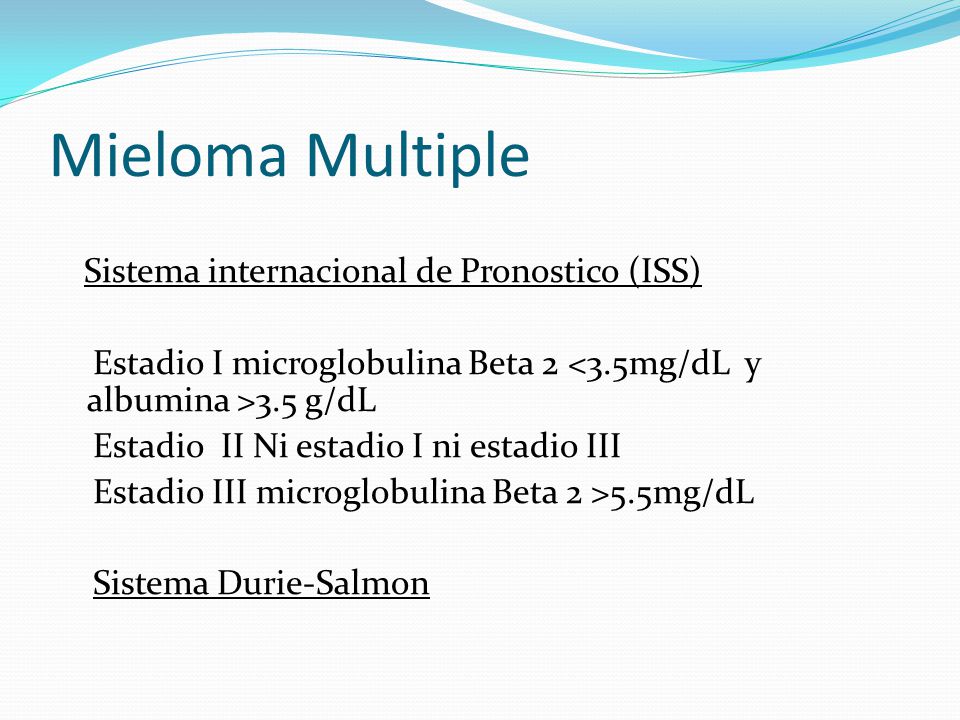 Mieloma Multiple

Sistema internacional de Pronostico (ISS)

Estadio I microglobulina Beta 2 <3.5mg/dL y albumina >3.5 g/dL

Estadio II Ni estadio I ni estadio III

Estadio III microglobulina Beta 2 >5.5mg/dL

Sistema Durie-Salmon